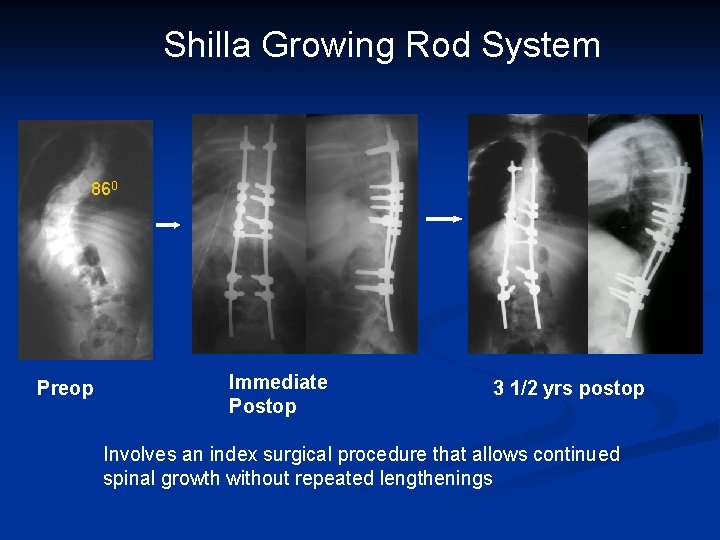 Shilla Growing Rod System

$86^0$

Preop

Immediate Postop

3 1/2 yrs postop

Involves an index surgical procedure that allows continued spinal growth without repeated lengthenings